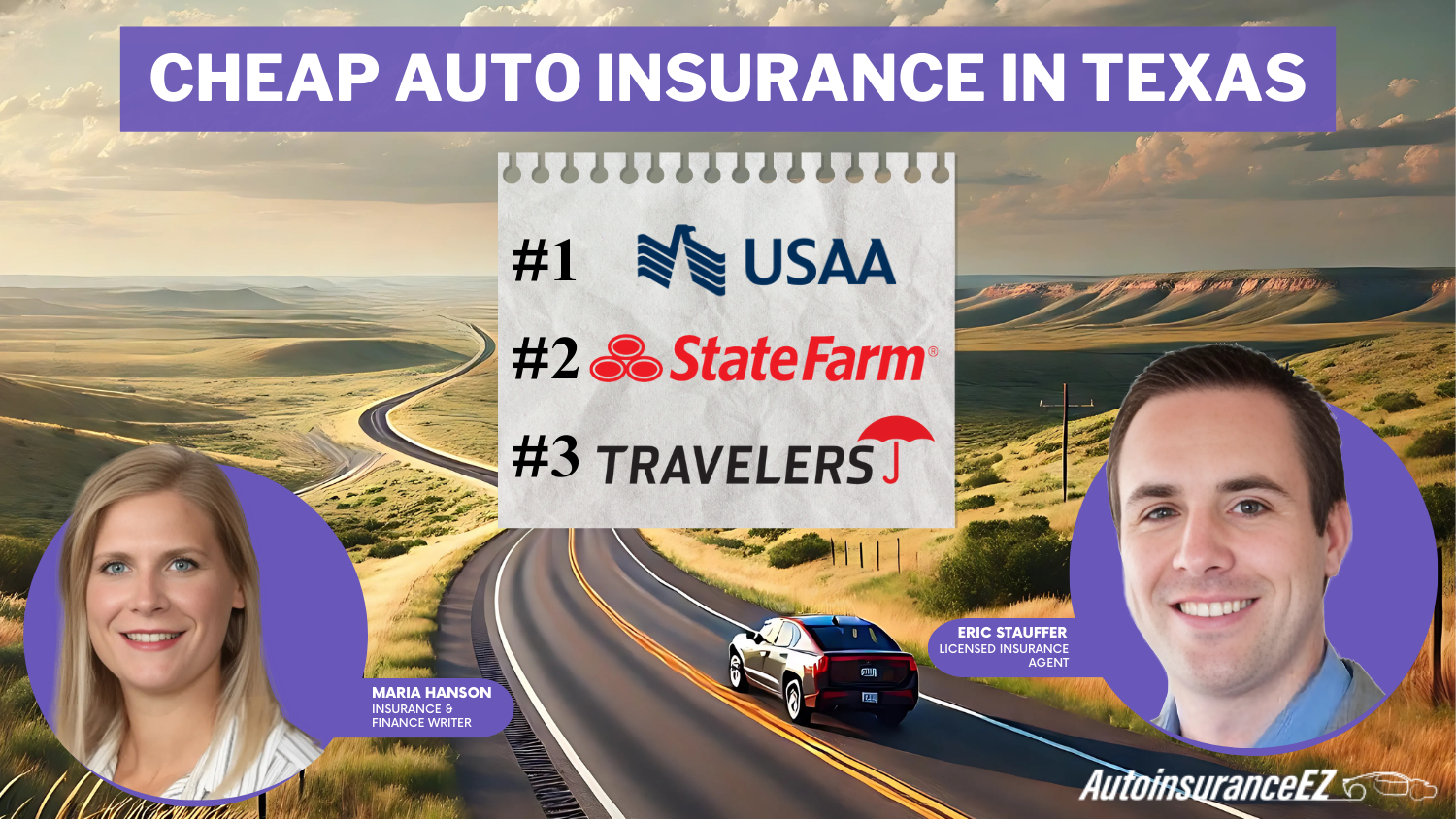 CHEAP AUTO INSURANCE IN TEXAS

#1 USAA

#2 StateFarm®

#3 TRAVELERS

MARIA HANSON
INSURANCE & FINANCE WRITER

ERIC STAUFFER
LICENSED INSURANCE AGENT

AutoinsuranceEZ